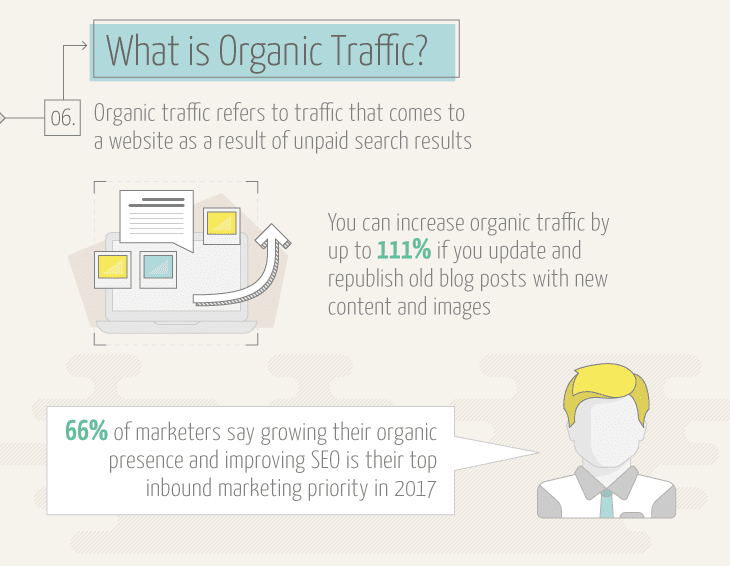 What is Organic Traffic?

06.

Organic traffic refers to traffic that comes to a website as a result of unpaid search results

You can increase organic traffic by up to 111% if you update and republish old blog posts with new content and images

66% of marketers say growing their organic presence and improving SEO is their top inbound marketing priority in 2017